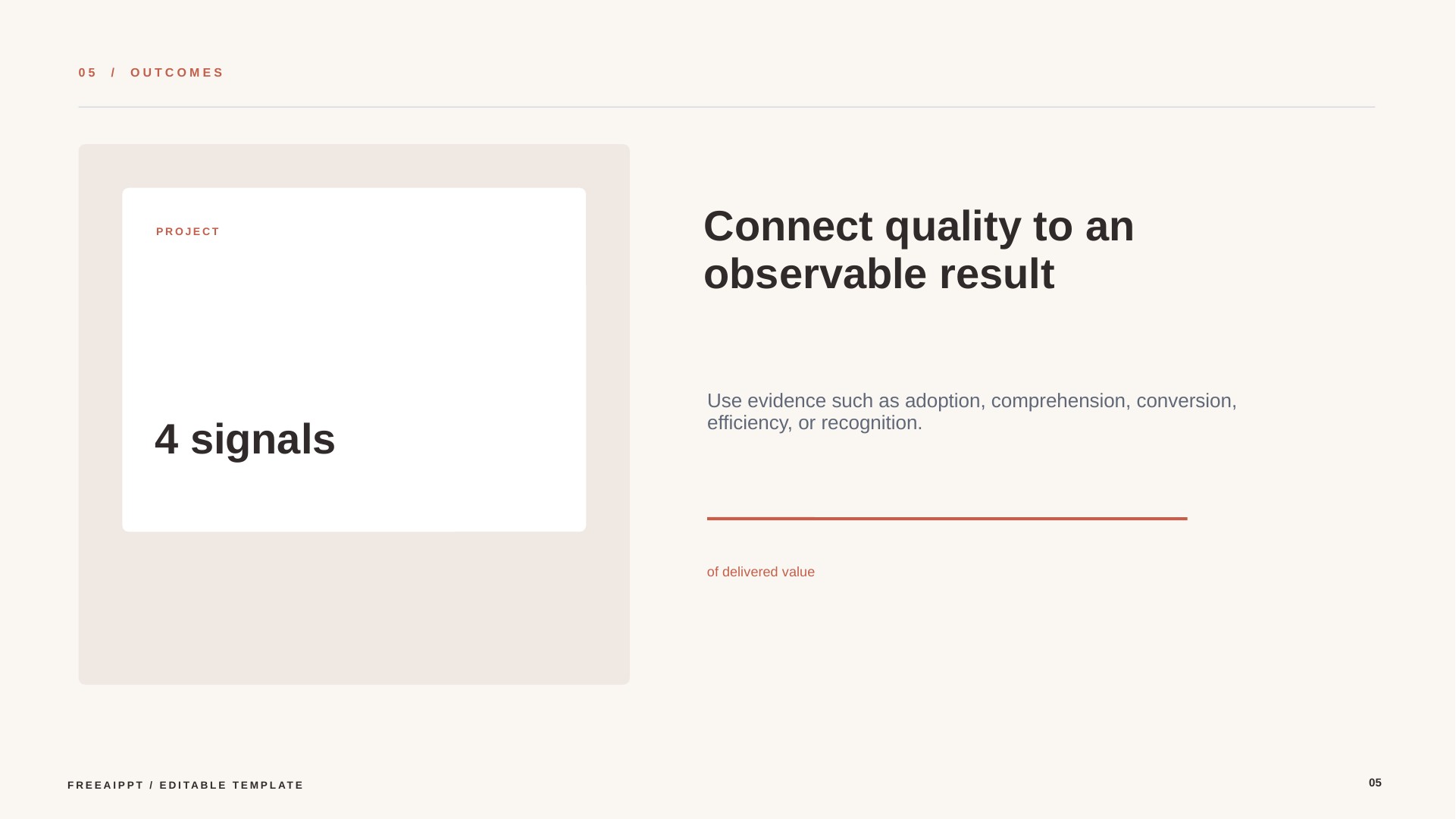 05 / OUTCOMES

PROJECT

4 signals

Connect quality to an observable result

Use evidence such as adoption, comprehension, conversion, efficiency, or recognition.

of delivered value

FREEAIPPT / EDITABLE TEMPLATE

05